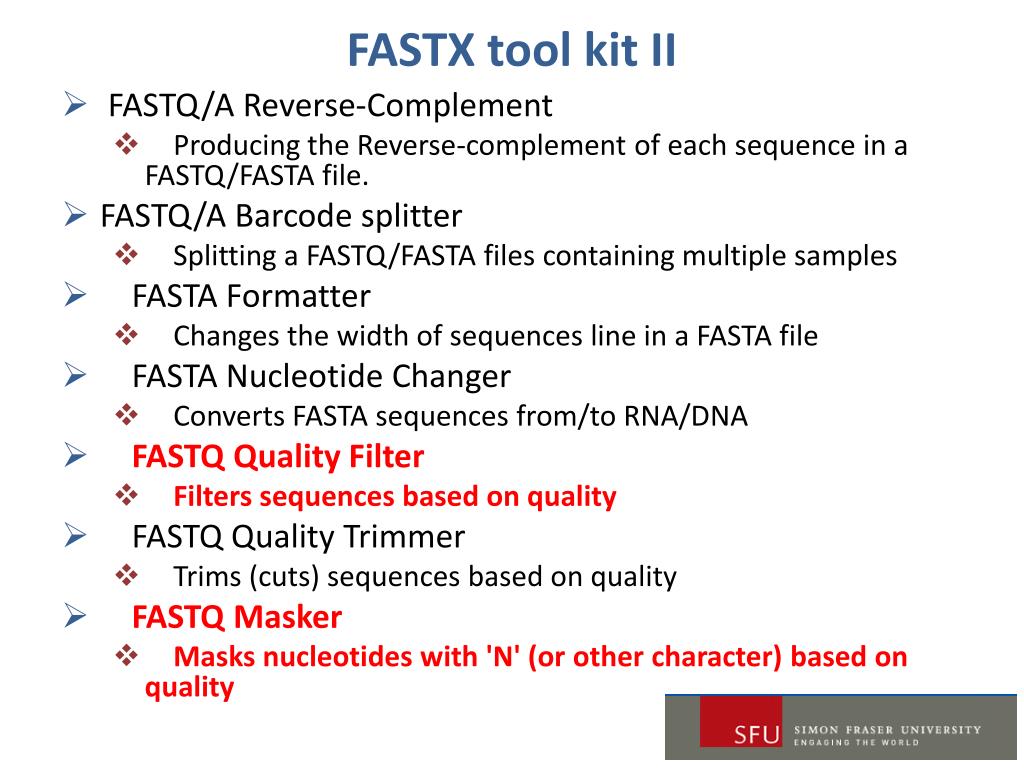 FASTX tool kit II

➢ FASTQ/A Reverse-Complement
❖ Producing the Reverse-complement of each sequence in a FASTQ/FASTA file.

➢ FASTQ/A Barcode splitter
❖ Splitting a FASTQ/FASTA files containing multiple samples

➢ FASTA Formatter
❖ Changes the width of sequences line in a FASTA file

➢ FASTA Nucleotide Changer
❖ Converts FASTA sequences from/to RNA/DNA

➢ FASTQ Quality Filter
❖ Filters sequences based on quality

➢ FASTQ Quality Trimmer
❖ Trims (cuts) sequences based on quality

➢ FASTQ Masker
❖ Masks nucleotides with 'N' (or other character) based on quality

SFU SIMON FRASER UNIVERSITY ENGAGING THE WORLD